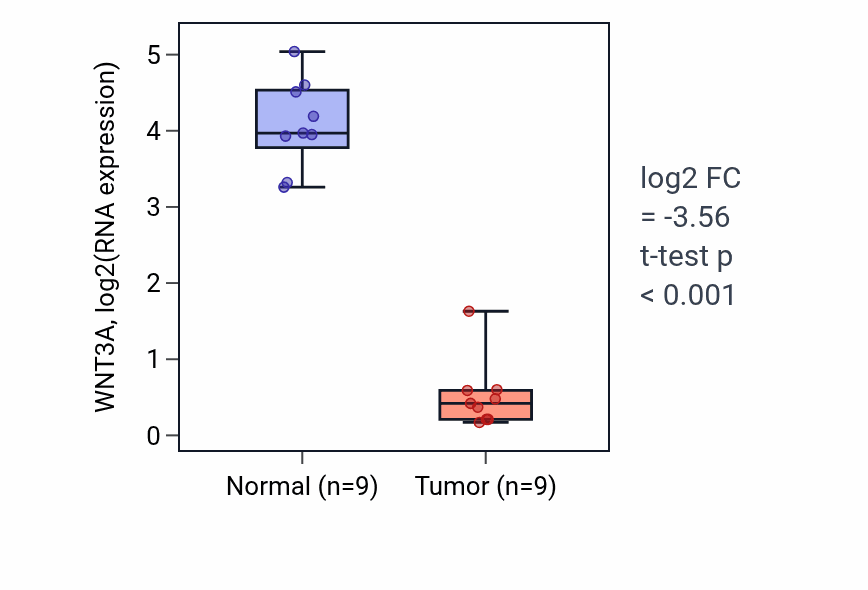 WNT3A, log2(RNA expression)

5
4
3
2
1
0

Normal (n=9)
Tumor (n=9)

log2 FC
= -3.56
t-test p
< 0.001